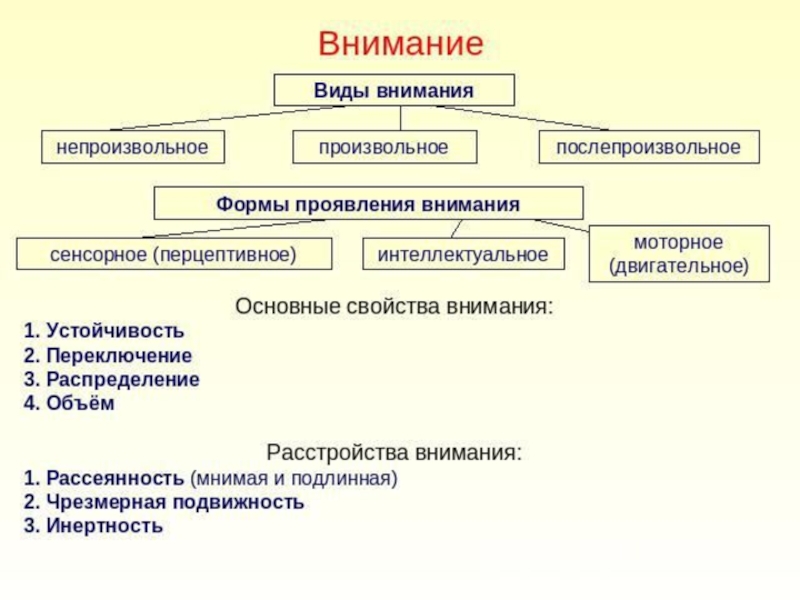 Внимание

Виды внимания

непроизвольное

произвольное

послепроизвольное

Формы проявления внимания

сенсорное (перцептивное)

интеллектуальное

моторное (двигательное)

Основные свойства внимания:

1. Устойчивость
2. Переключение
3. Распределение
4. Объём

Расстройства внимания:

1. Рассеянность (мнимая и подлинная)
2. Чрезмерная подвижность
3. Инертность